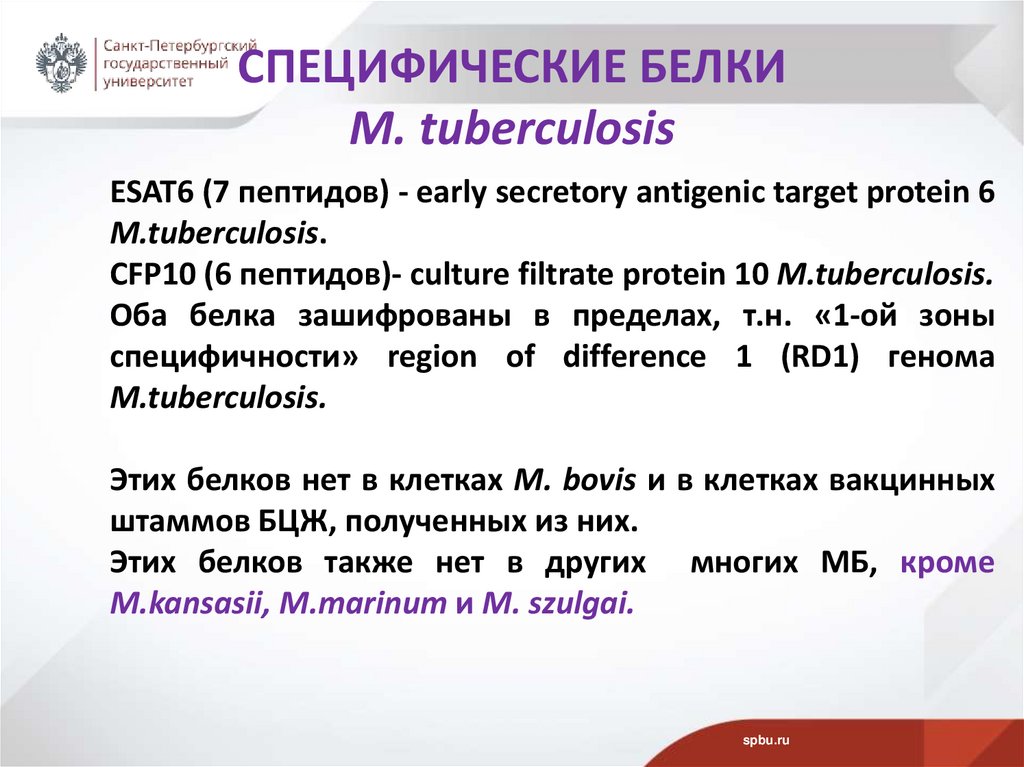 Санкт-Петербургский государственный университет

СПЕЦИФИЧЕСКИЕ БЕЛКИ
M. tuberculosis

ESAT6 (7 пептидов) - early secretory antigenic target protein 6 M.tuberculosis.
CFP10 (6 пептидов)- culture filtrate protein 10 M.tuberculosis.
Оба белка зашифрованы в пределах, т.н. «1-ой зоны специфичности» region of difference 1 (RD1) генома M.tuberculosis.

Этих белков нет в клетках M. bovis и в клетках вакцинных штаммов БЦЖ, полученных из них.
Этих белков также нет в других многих МБ, кроме M.kansasii, M.marinum и M. szulgai.

spbu.ru